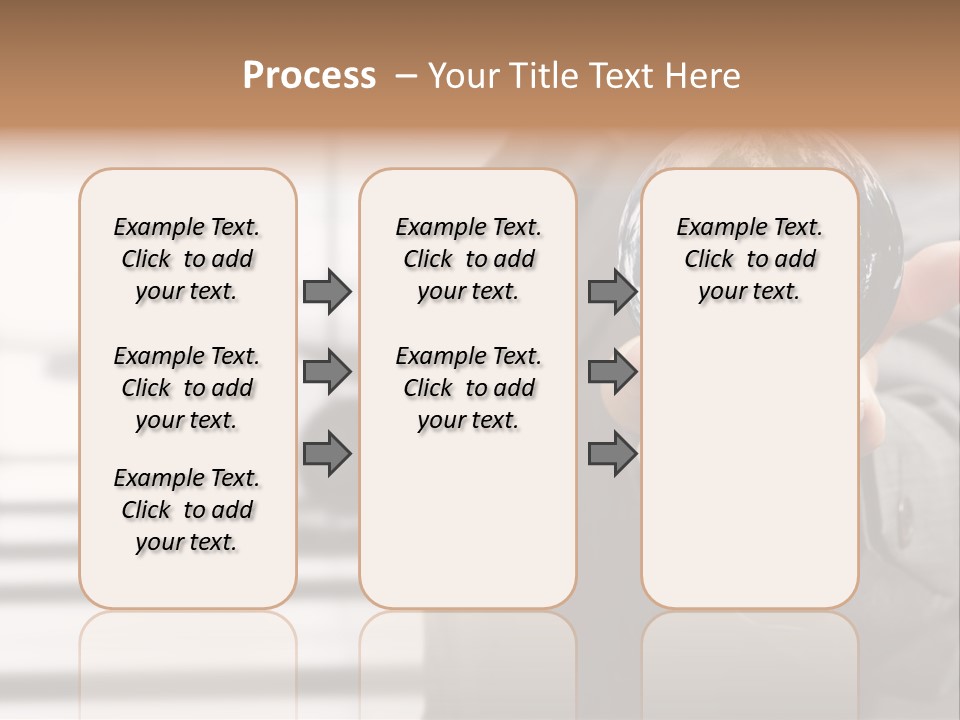 Process – Your Title Text Here

Example Text. Click to add your text.

Example Text. Click to add your text.

Example Text. Click to add your text.

Example Text. Click to add your text.

Example Text. Click to add your text.

Example Text. Click to add your text.